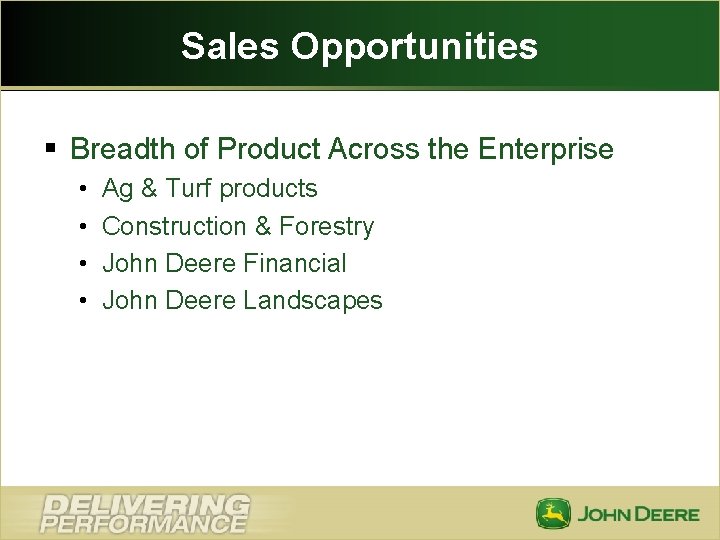 Sales Opportunities

▪ Breadth of Product Across the Enterprise
• Ag & Turf products
• Construction & Forestry
• John Deere Financial
• John Deere Landscapes

DELIVERING PERFORMANCE

JOHN DEERE